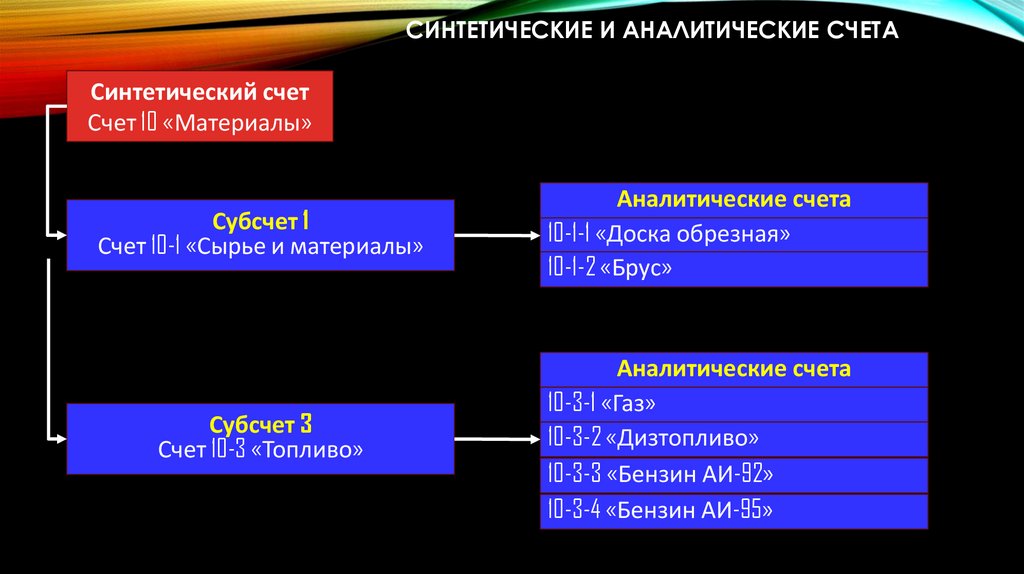 СИНТЕТИЧЕСКИЕ И АНАЛИТИЧЕСКИЕ СЧЕТА

Синтетический счет
Счет 10 «Материалы»

Субсчет 1
Счет 10-1 «Сырье и материалы»

Аналитические счета
10-1-1 «Доска обрезная»
10-1-2 «Брус»

Субсчет 3
Счет 10-3 «Топливо»

Аналитические счета
10-3-1 «Газ»
10-3-2 «Дизтопливо»
10-3-3 «Бензин АИ-92»
10-3-4 «Бензин АИ-95»